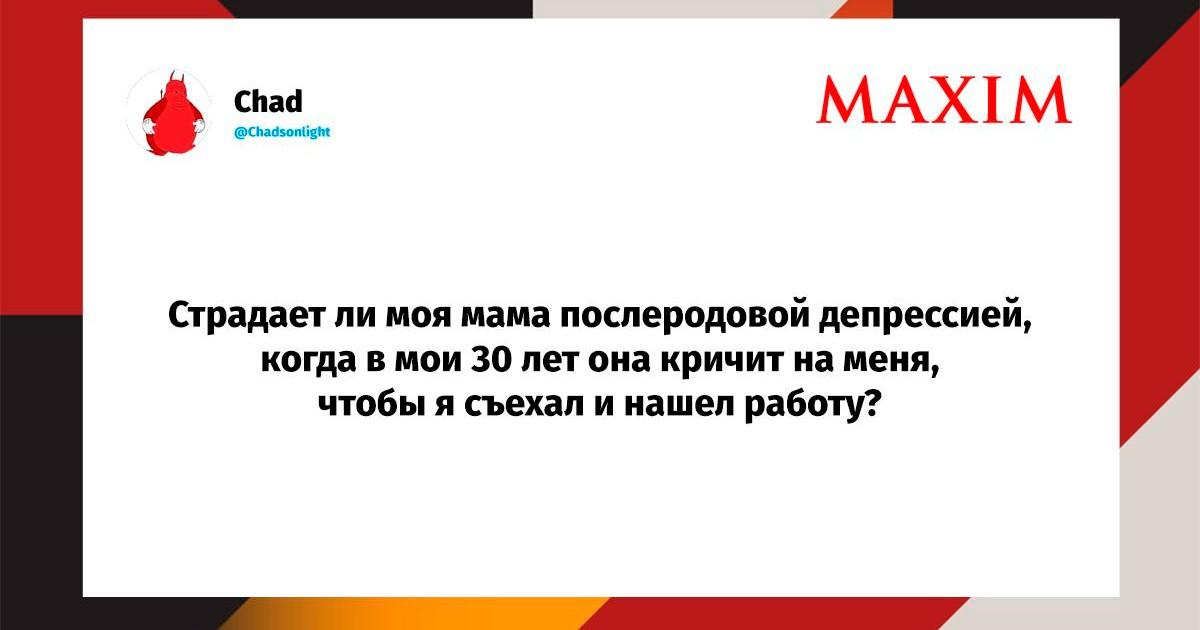 Chad
@Chadsonlight

MAXIM

Страдает ли моя мама послеродовой депрессией, когда в мои 30 лет она кричит на меня, чтобы я съехал и нашел работу?